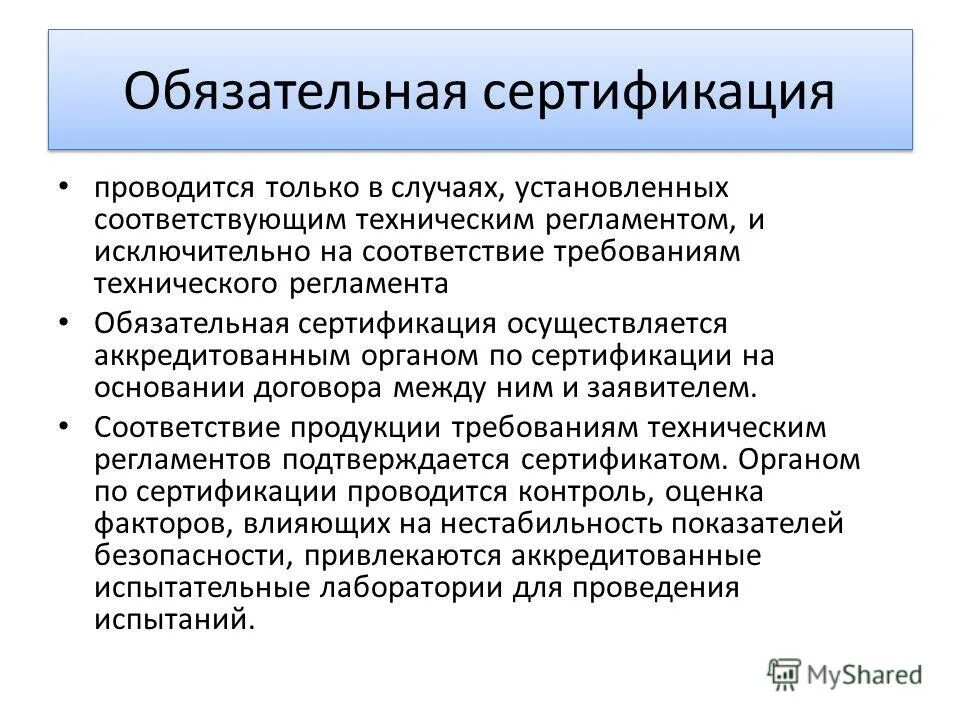 Обязательная сертификация

• проводится только в случаях, установленных соответствующим техническим регламентом, и исключительно на соответствие требованиям технического регламента

• Обязательная сертификация осуществляется аккредитованным органом по сертификации на основании договора между ним и заявителем.

• Соответствие продукции требованиям техническим регламентов подтверждается сертификатом. Органом по сертификации проводится контроль, оценка факторов, влияющих на нестабильность показателей безопасности, привлекаются аккредитованные испытательные лаборатории для проведения испытаний.

MyShared